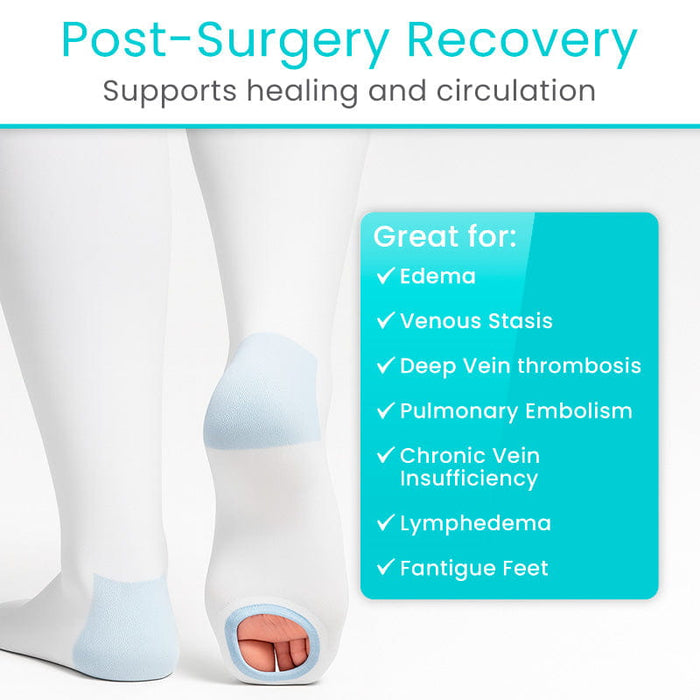 Post-Surgery Recovery
Supports healing and circulation

Great for:
✓ Edema
✓ Venous Stasis
✓ Deep Vein thrombosis
✓ Pulmonary Embolism
✓ Chronic Vein Insufficiency
✓ Lymphedema
✓ Fantigue Feet